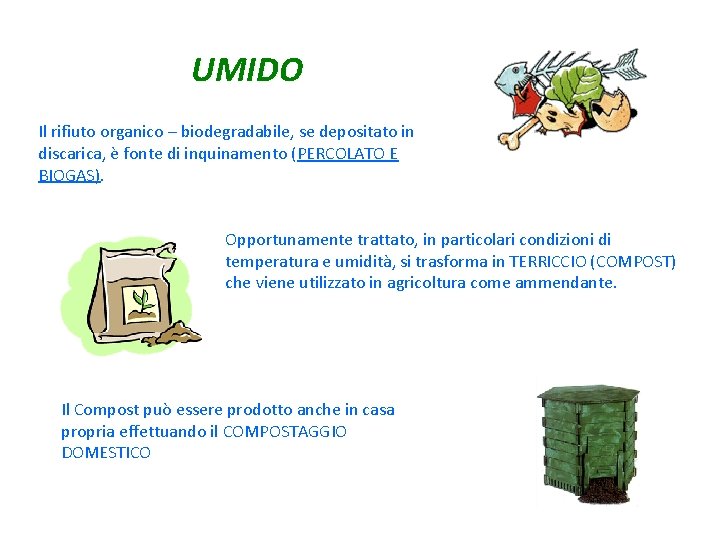 UMIDO

Il rifiuto organico – biodegradabile, se depositato in discarica, è fonte di inquinamento (PERCOLATO E BIOGAS).

Opportunamente trattato, in particolari condizioni di temperatura e umidità, si trasforma in TERRICCIO (COMPOST) che viene utilizzato in agricoltura come ammendante.

Il Compost può essere prodotto anche in casa propria effettuando il COMPOSTAGGIO DOMESTICO